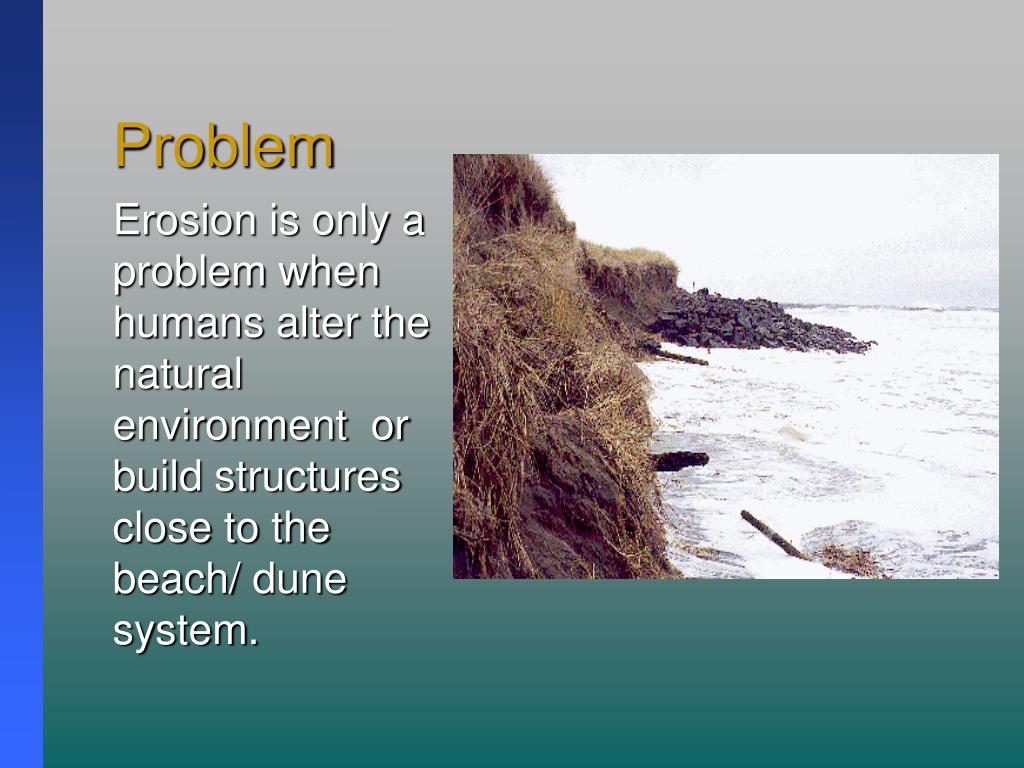 Problem

Erosion is only a problem when humans alter the natural environment  or build structures close to the beach/ dune system.